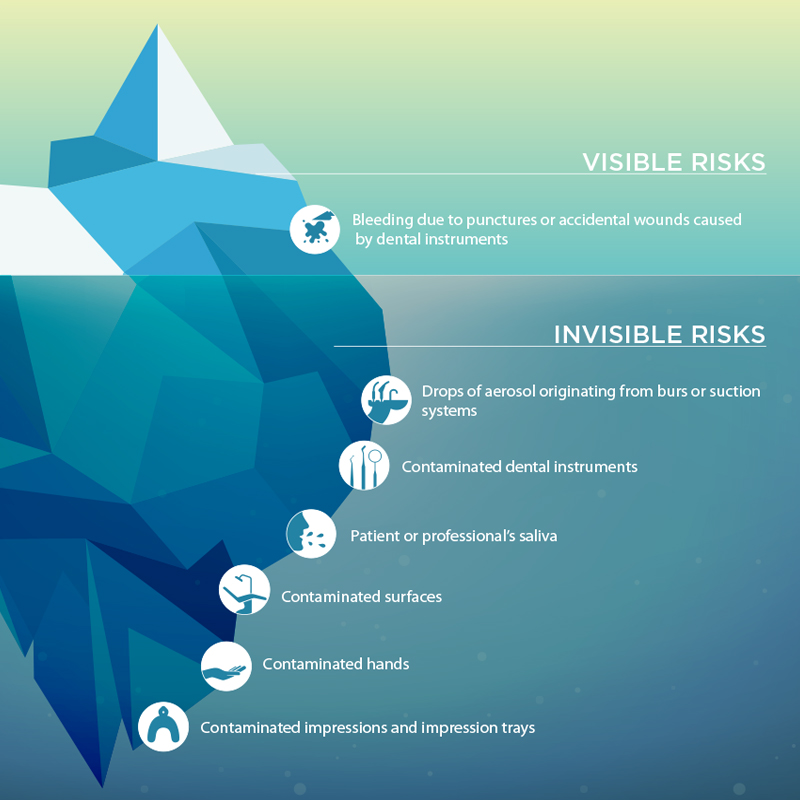 VISIBLE RISKS

Bleeding due to punctures or accidental wounds caused by dental instruments

INVISIBLE RISKS

Drops of aerosol originating from burs or suction systems

Contaminated dental instruments

Patient or professional's saliva

Contaminated surfaces

Contaminated hands

Contaminated impressions and impression trays